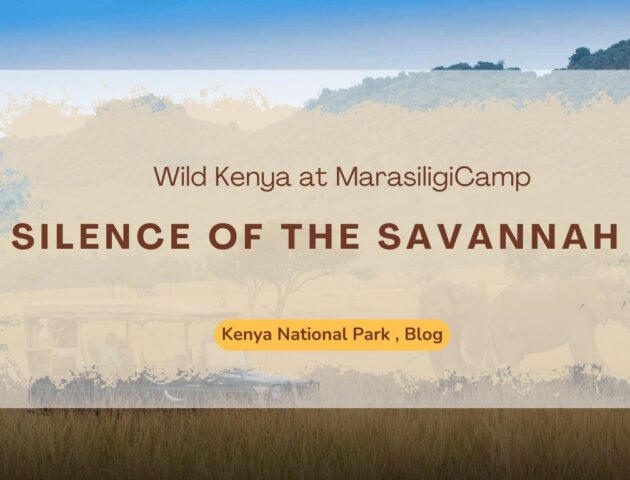 Wild Kenya at MarasiligiCamp

SILENCE OF THE SAVANNAH

Kenya National Park , Blog